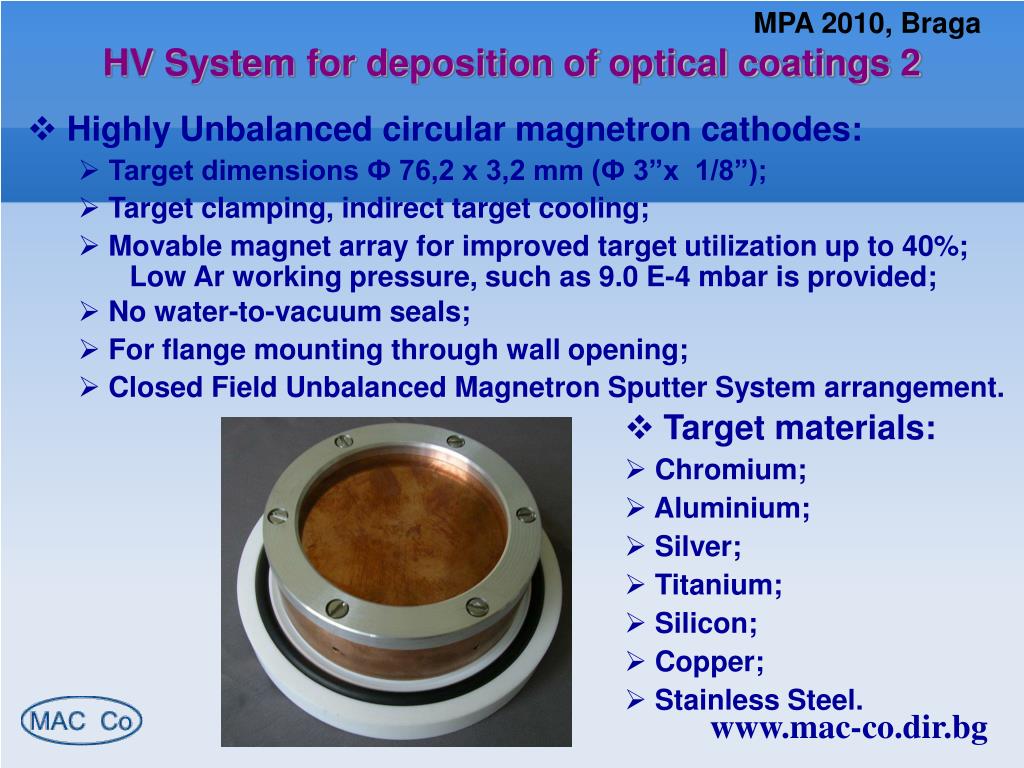 MPA 2010, Braga

HV System for deposition of optical coatings 2

❖ Highly Unbalanced circular magnetron cathodes:

➢ Target dimensions Φ 76,2 x 3,2 mm (Φ 3”x 1/8”);

➢ Target clamping, indirect target cooling;

➢ Movable magnet array for improved target utilization up to 40%; Low Ar working pressure, such as 9.0 E-4 mbar is provided;

➢ No water-to-vacuum seals;

➢ For flange mounting through wall opening;

➢ Closed Field Unbalanced Magnetron Sputter System arrangement.

❖ Target materials:

➢ Chromium;

➢ Aluminium;

➢ Silver;

➢ Titanium;

➢ Silicon;

➢ Copper;

➢ Stainless Steel.

MAC Co

www.mac-co.dir.bg